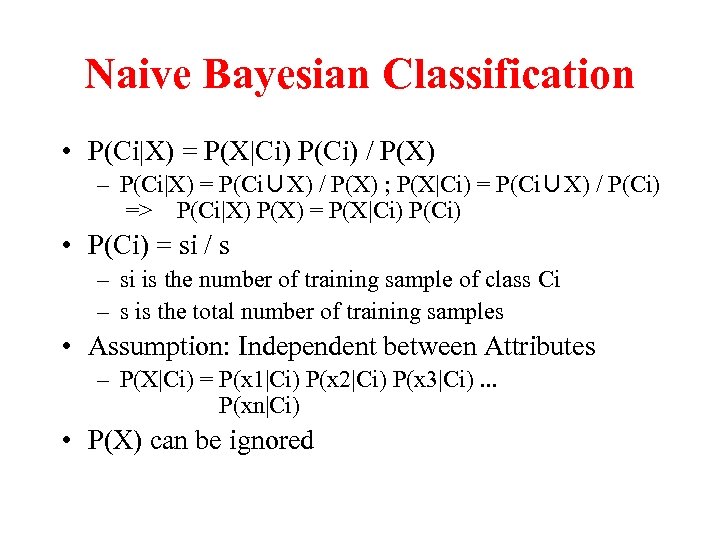 Naive Bayesian Classification

• P(Ci|X) = P(X|Ci) P(Ci) / P(X)
  – P(Ci|X) = P(Ci∪X) / P(X) ; P(X|Ci) = P(Ci∪X) / P(Ci) => P(Ci|X) P(X) = P(X|Ci) P(Ci)
• P(Ci) = si / s
  – si is the number of training sample of class Ci
  – s is the total number of training samples
• Assumption: Independent between Attributes
  – P(X|Ci) = P(x1|Ci) P(x2|Ci) P(x3|Ci) ... P(xn|Ci)
• P(X) can be ignored